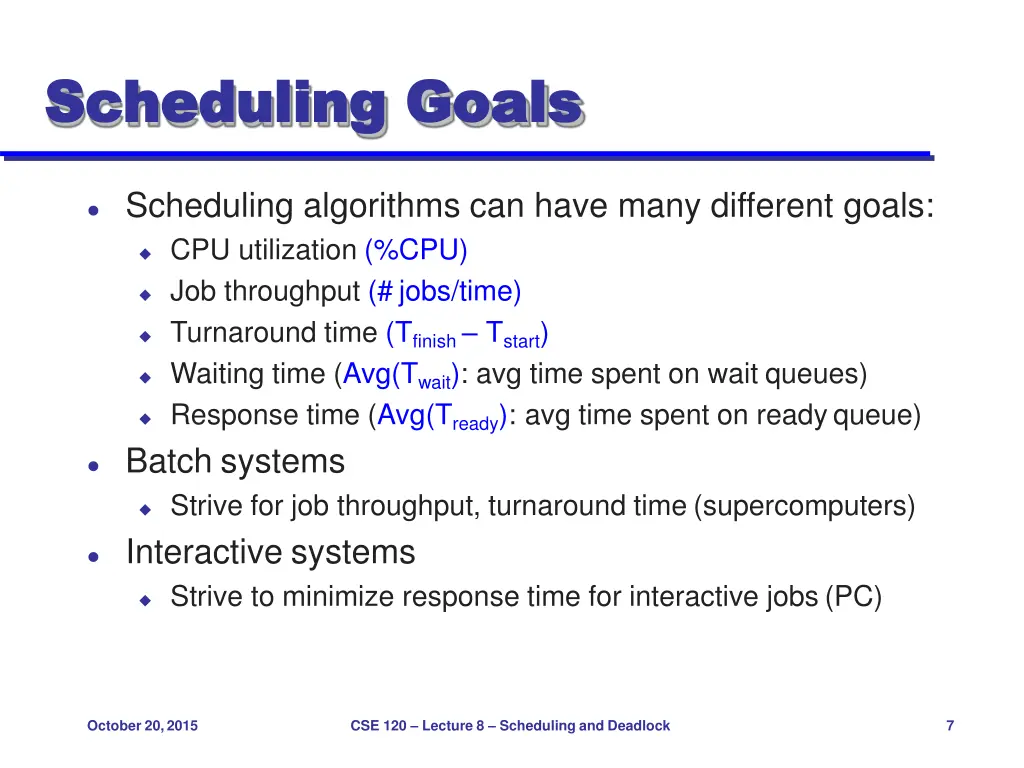 Scheduling Goals

- Scheduling algorithms can have many different goals:
  - CPU utilization (%CPU)
  - Job throughput (# jobs/time)
  - Turnaround time ($T_{finish} – T_{start}$)
  - Waiting time (Avg($T_{wait}$): avg time spent on wait queues)
  - Response time (Avg($T_{ready}$): avg time spent on ready queue)
- Batch systems
  - Strive for job throughput, turnaround time (supercomputers)
- Interactive systems
  - Strive to minimize response time for interactive jobs (PC)

October 20, 2015

CSE 120 – Lecture 8 – Scheduling and Deadlock

7